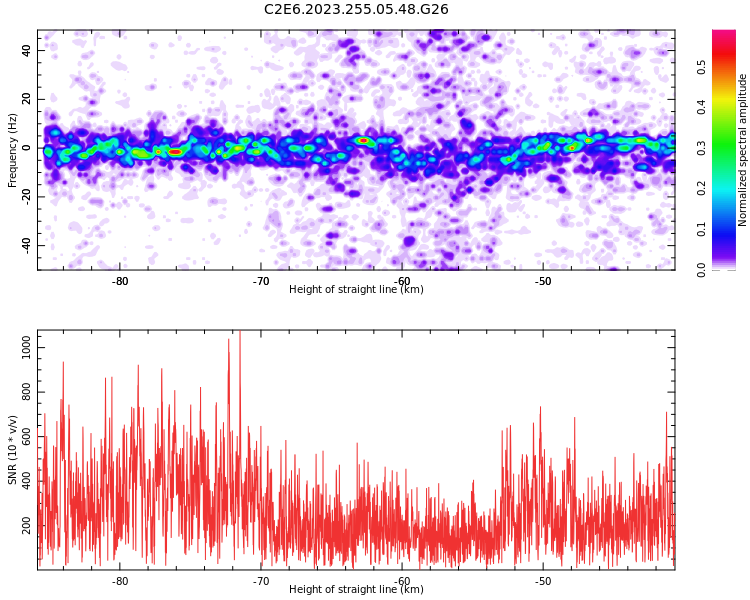 C2E6.2023.255.05.48.G26

Frequency (Hz)
40
20
0
-20
-40
-80
-70
-60
-50
Height of straight line (km)

Normalized spectral amplitude
0.0
0.1
0.2
0.3
0.4
0.5

SNR (10 * v/v)
1000
800
600
400
200
-80
-70
-60
-50
Height of straight line (km)